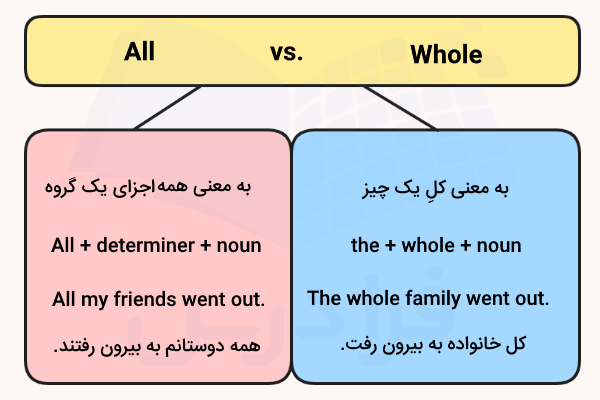 All vs. Whole

به معنی همه‌اجزای یک گروه

All + determiner + noun

All my friends went out.

همه دوستانم به بیرون رفتند.

به معنی کلِ یک چیز

the + whole + noun

The whole family went out.

کل خانواده به بیرون رفت.